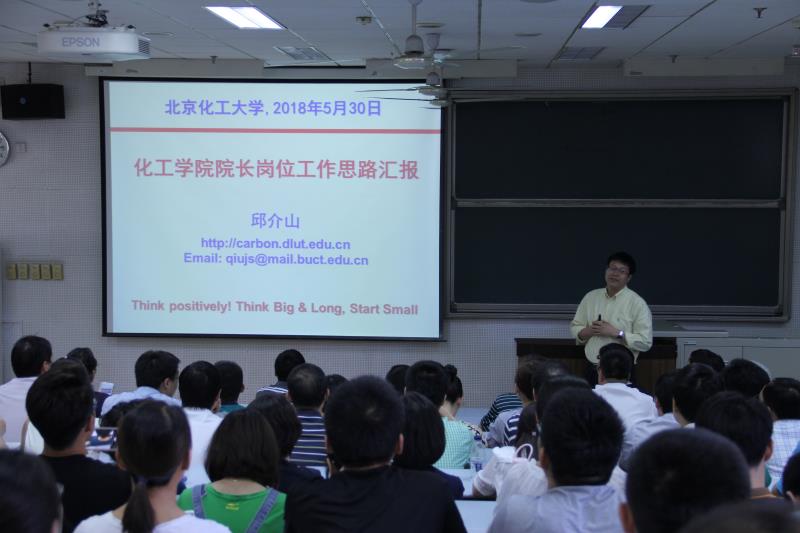 EPSON

北京化工大学, 2018年5月30日

化工学院院长岗位工作思路汇报

邱介山

http://carbon.dlut.edu.cn
Email: qiujs@mail.buct.edu.cn

Think positively! Think Big & Long, Start Small